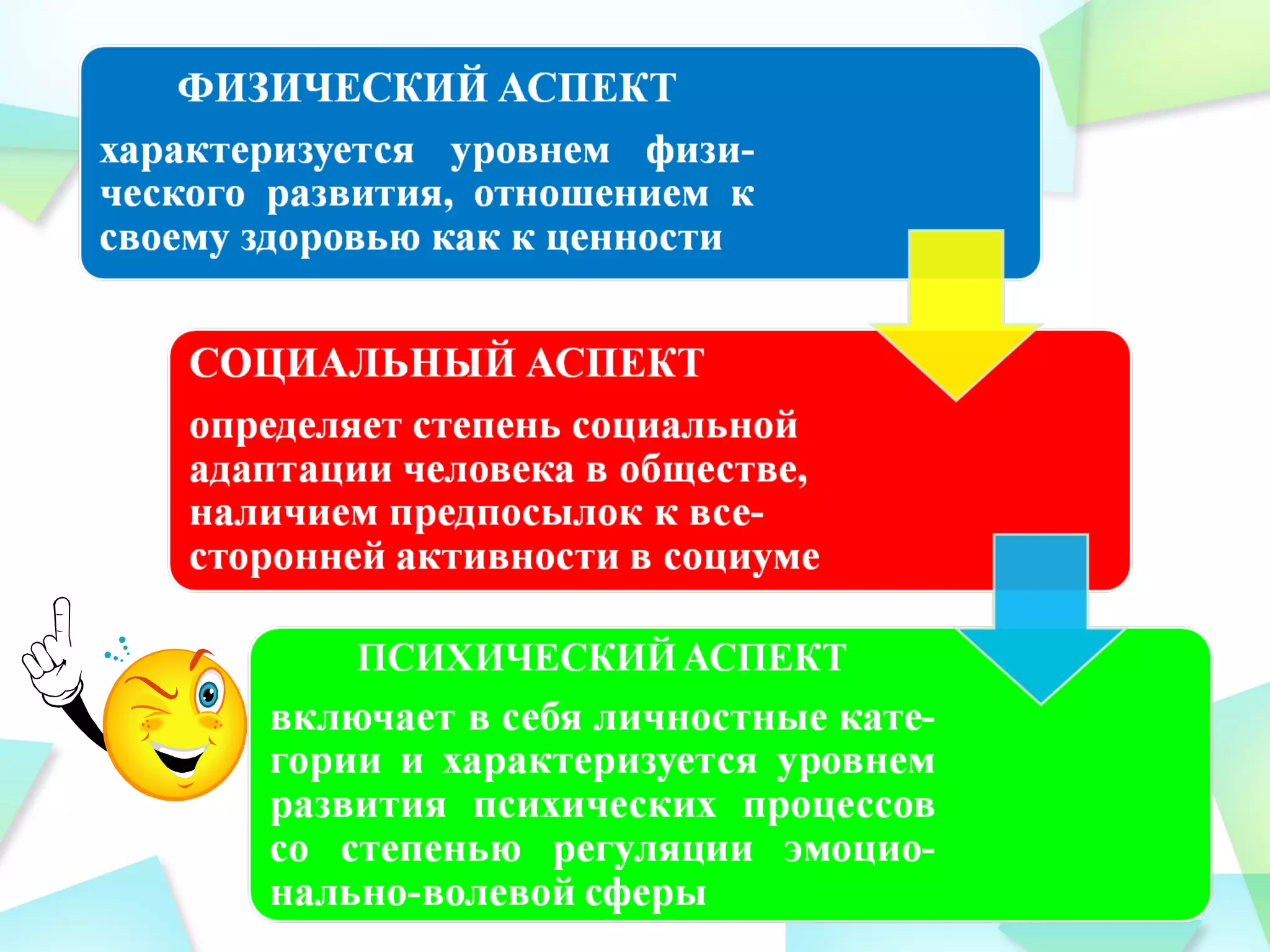 ФИЗИЧЕСКИЙ АСПЕКТ

характеризуется уровнем физического развития, отношением к своему здоровью как к ценности

СОЦИАЛЬНЫЙ АСПЕКТ

определяет степень социальной адаптации человека в обществе, наличием предпосылок к всесторонней активности в социуме

ПСИХИЧЕСКИЙ АСПЕКТ

включает в себя личностные категории и характеризуется уровнем развития психических процессов со степенью регуляции эмоционально-волевой сферы